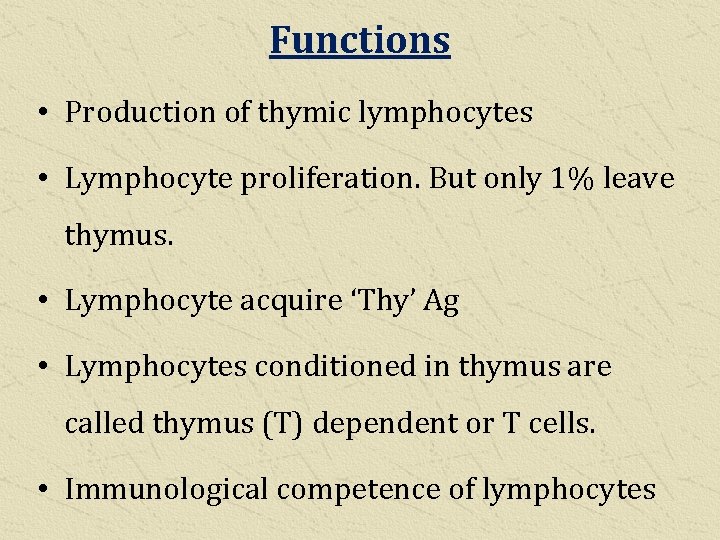 Functions

• Production of thymic lymphocytes

• Lymphocyte proliferation. But only 1% leave thymus.

• Lymphocyte acquire ‘Thy’ Ag

• Lymphocytes conditioned in thymus are called thymus (T) dependent or T cells.

• Immunological competence of lymphocytes